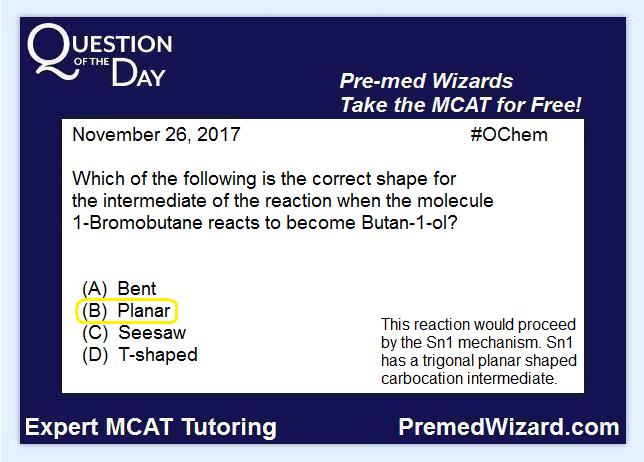 QUESTION OF THE DAY

Pre-med Wizards
Take the MCAT for Free!

November 26, 2017

#OChem

Which of the following is the correct shape for the intermediate of the reaction when the molecule 1-Bromobutane reacts to become Butan-1-ol?

(A) Bent
(B) Planar
(C) Seesaw
(D) T-shaped

This reaction would proceed by the Sn1 mechanism. Sn1 has a trigonal planar shaped carbocation intermediate.

Expert MCAT Tutoring

PremedWizard.com